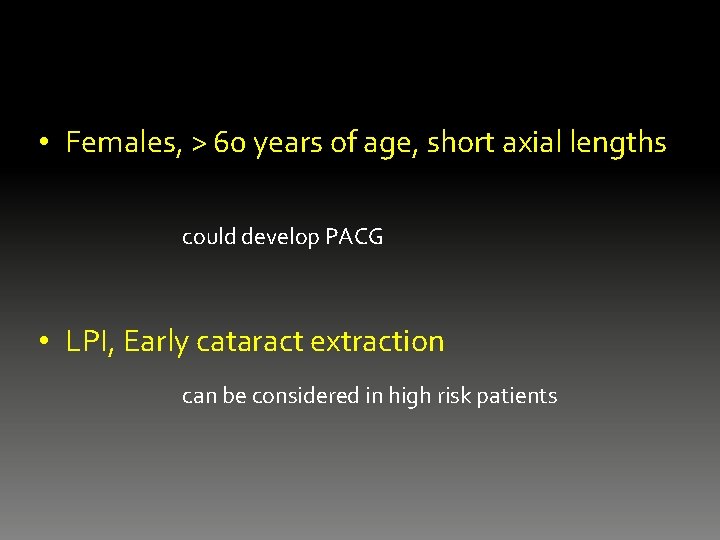 • Females, > 60 years of age, short axial lengths

could develop PACG

• LPI, Early cataract extraction

can be considered in high risk patients